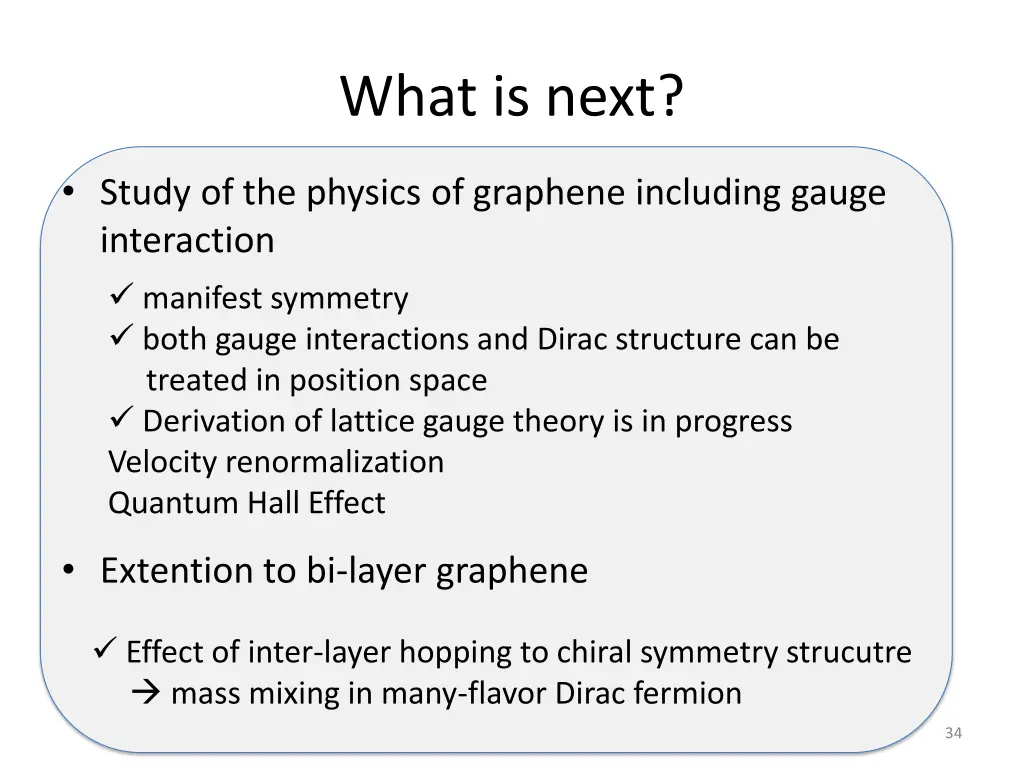 What is next?

• Study of the physics of graphene including gauge interaction

✓ manifest symmetry
✓ both gauge interactions and Dirac structure can be treated in position space
✓ Derivation of lattice gauge theory is in progress
Velocity renormalization
Quantum Hall Effect

• Extention to bi-layer graphene

✓ Effect of inter-layer hopping to chiral symmetry strucutre
→ mass mixing in many-flavor Dirac fermion

34